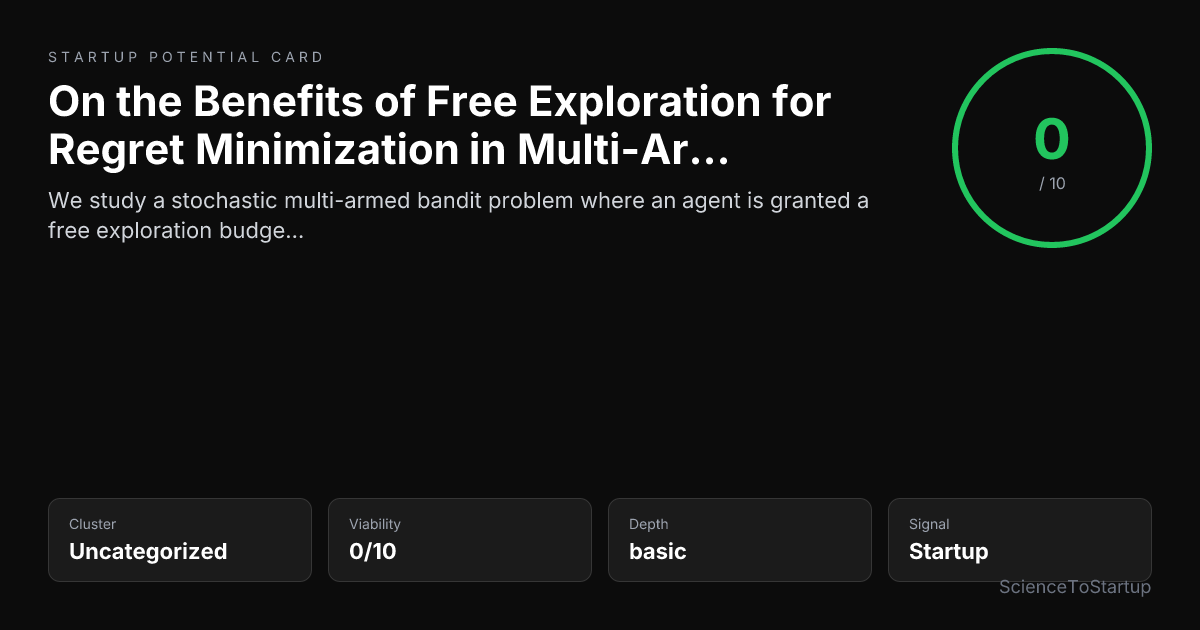 STARTUP POTENTIAL CARD

On the Benefits of Free Exploration for Regret Minimization in Multi-Ar...

We study a stochastic multi-armed bandit problem where an agent is granted a free exploration budge...

0
/ 10

Cluster
Uncategorized

Viability
0/10

Depth
basic

Signal
Startup

ScienceToStartup